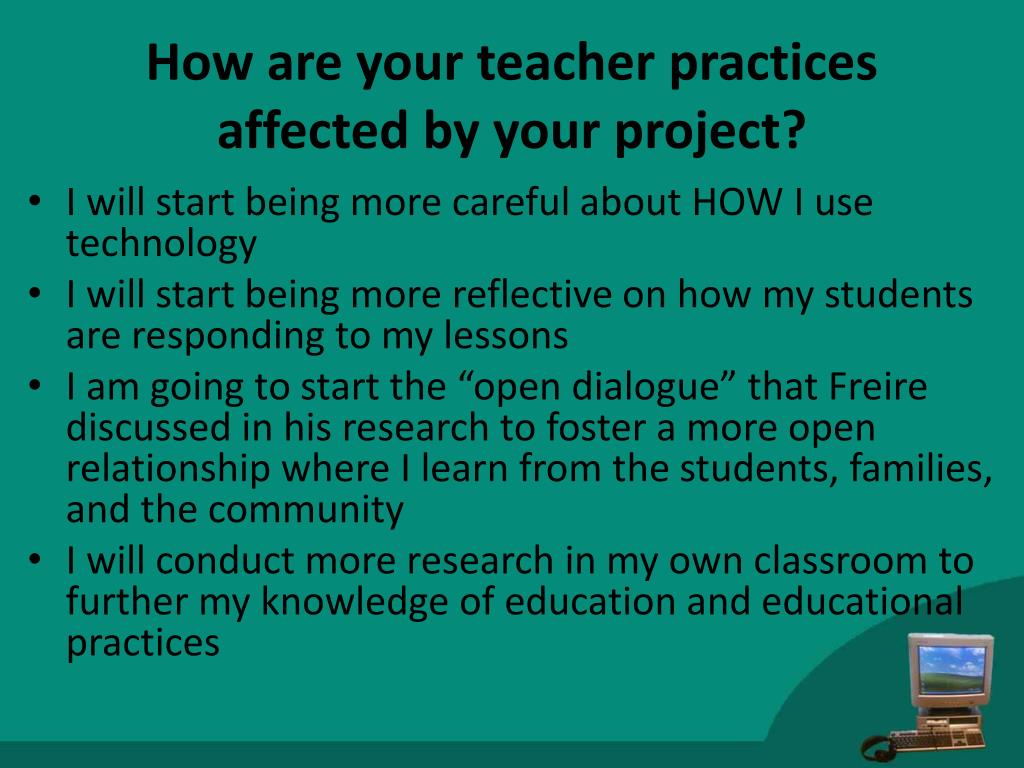 How are your teacher practices affected by your project?

• I will start being more careful about HOW I use technology
• I will start being more reflective on how my students are responding to my lessons
• I am going to start the “open dialogue” that Freire discussed in his research to foster a more open relationship where I learn from the students, families, and the community
• I will conduct more research in my own classroom to further my knowledge of education and educational practices